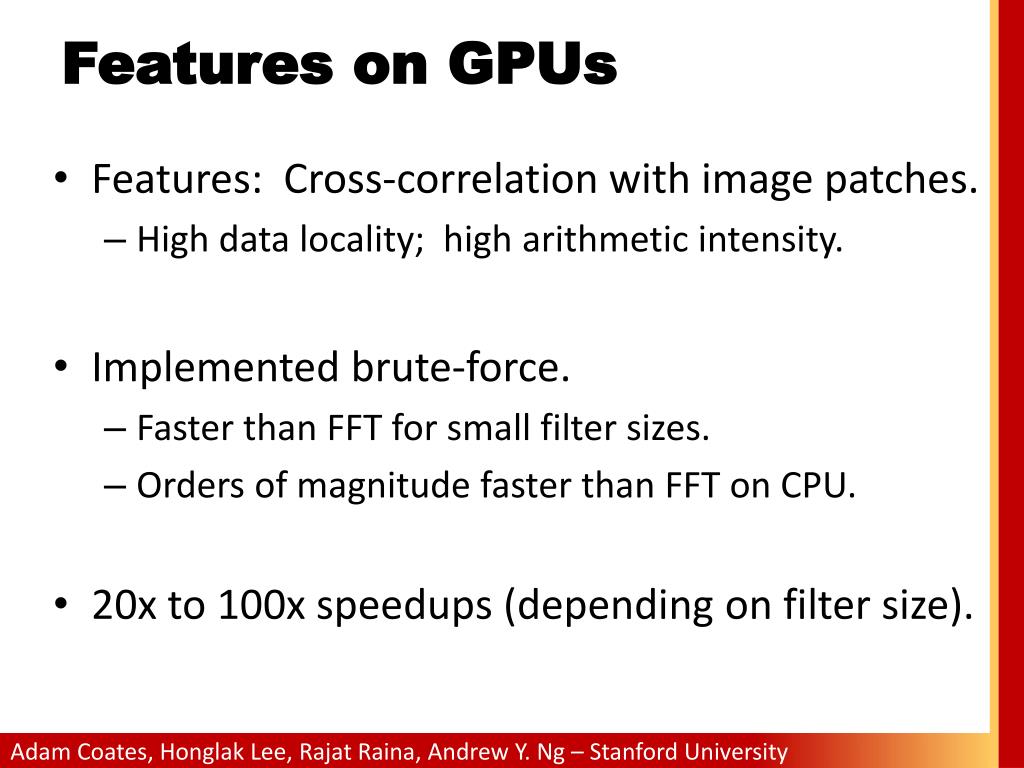 Features on GPUs

• Features: Cross-correlation with image patches.
– High data locality; high arithmetic intensity.

• Implemented brute-force.
– Faster than FFT for small filter sizes.
– Orders of magnitude faster than FFT on CPU.

• 20x to 100x speedups (depending on filter size).

Adam Coates, Honglak Lee, Rajat Raina, Andrew Y. Ng – Stanford University